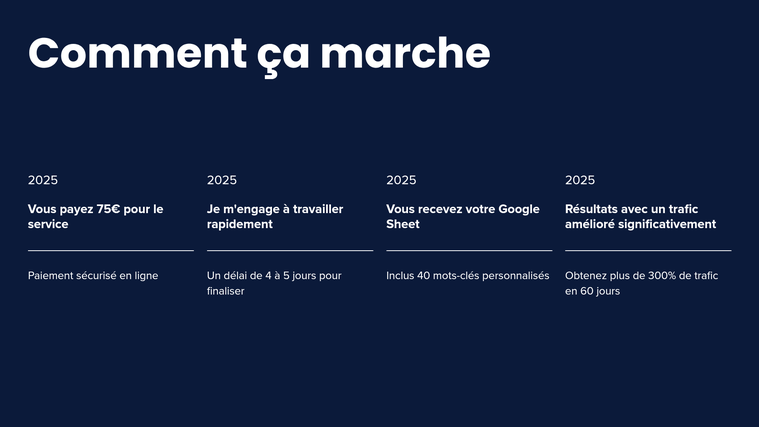 Comment ça marche

2025

Vous payez 75€ pour le service

Paiement sécurisé en ligne

2025

Je m'engage à travailler rapidement

Un délai de 4 à 5 jours pour finaliser

2025

Vous recevez votre Google Sheet

Inclus 40 mots-clés personnalisés

2025

Résultats avec un trafic amélioré significativement

Obtenez plus de 300% de trafic en 60 jours